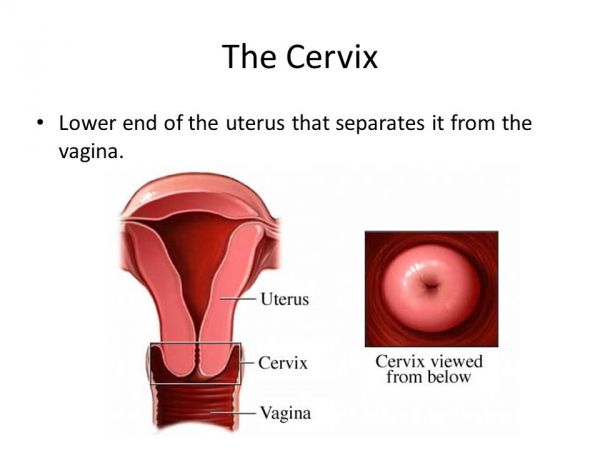 The Cervix

• Lower end of the uterus that separates it from the vagina.

Uterus

Cervix

Vagina

Cervix viewed from below